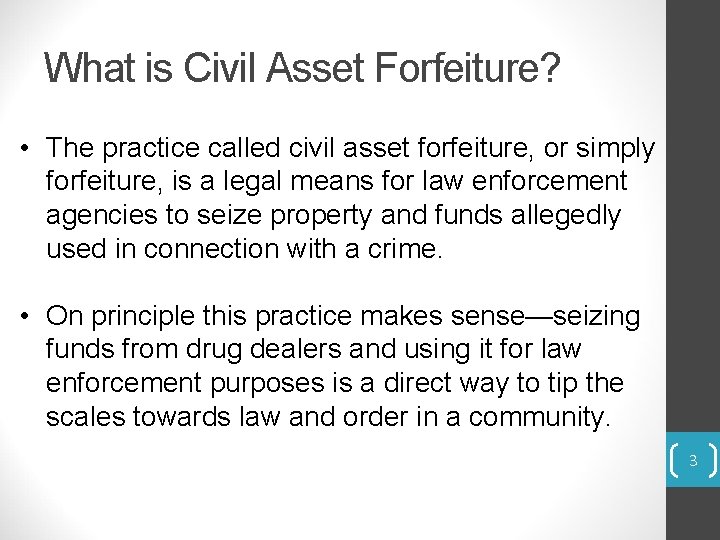 What is Civil Asset Forfeiture?

• The practice called civil asset forfeiture, or simply forfeiture, is a legal means for law enforcement agencies to seize property and funds allegedly used in connection with a crime.

• On principle this practice makes sense—seizing funds from drug dealers and using it for law enforcement purposes is a direct way to tip the scales towards law and order in a community.

3